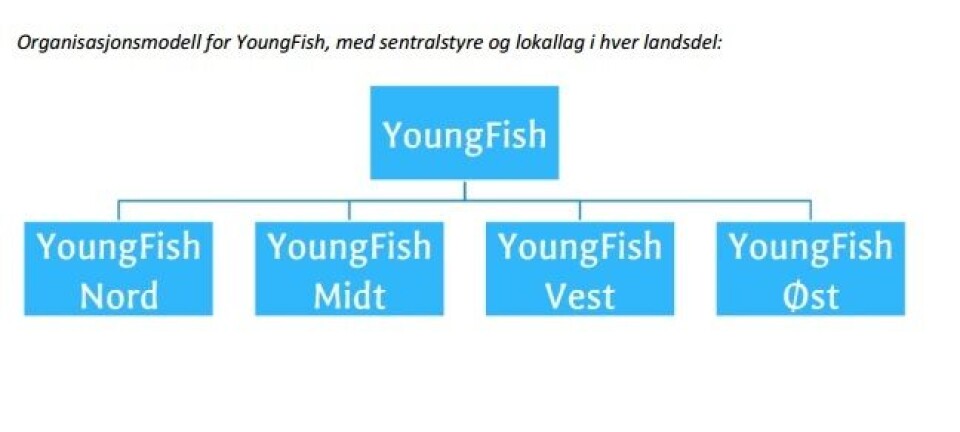 Organisasjonsmodell for YoungFish, med sentralstyre og lokallag i hver landsdel:

YoungFish

YoungFish Nord

YoungFish Midt

YoungFish Vest

YoungFish Øst